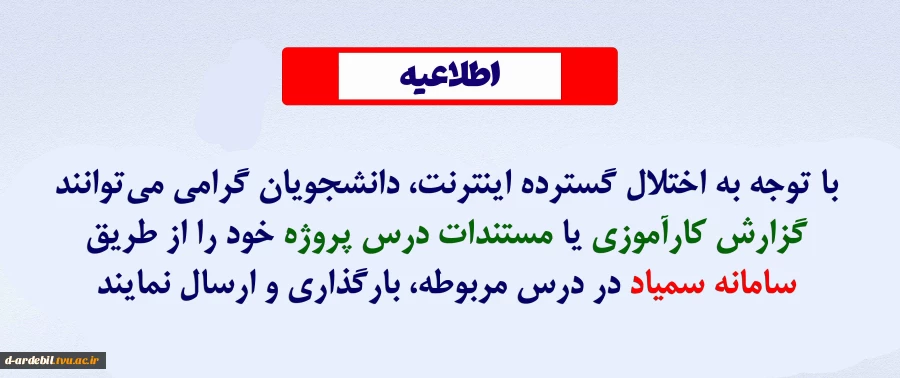 اطلاعیه

با توجه به اختلال گسترده اینترنت، دانشجویان گرامی می‌توانند گزارش کارآموزی یا مستندات درس پروژه خود را از طریق سامانه سمیاد در درس مربوطه، بارگذاری و ارسال نمایند

d-ardebil.tvu.ac.ir